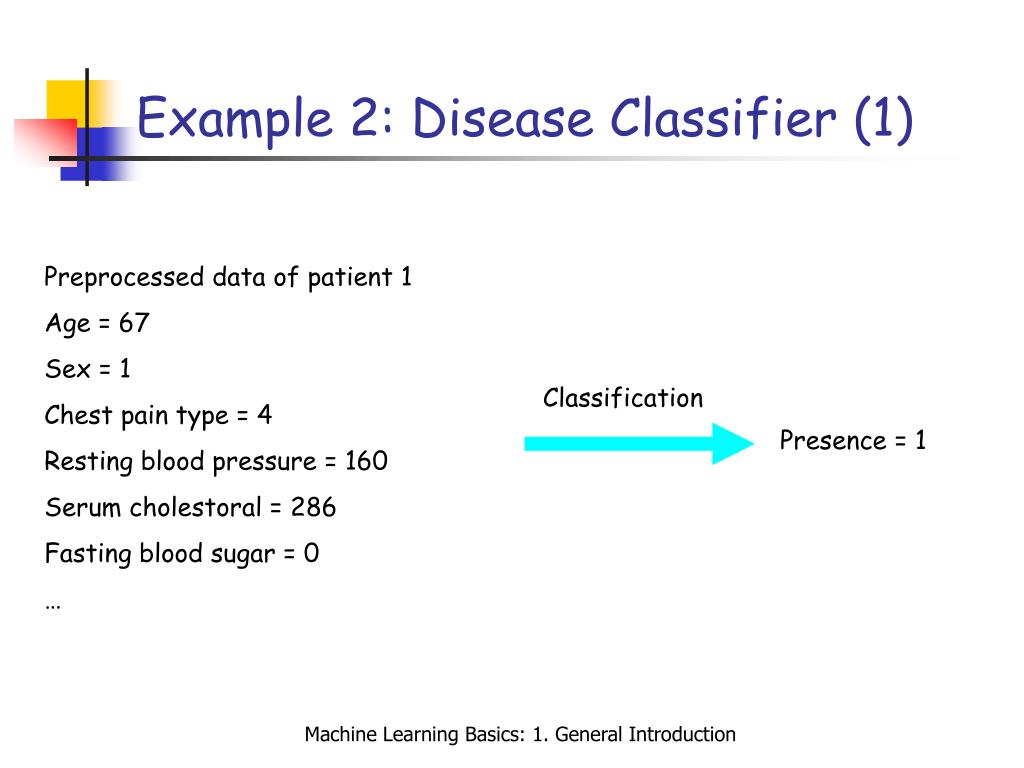 Example 2: Disease Classifier (1)

Preprocessed data of patient 1

Age = 67

Sex = 1

Chest pain type = 4

Resting blood pressure = 160

Serum cholestoral = 286

Fasting blood sugar = 0

…

Classification

Presence = 1

Machine Learning Basics: 1. General Introduction